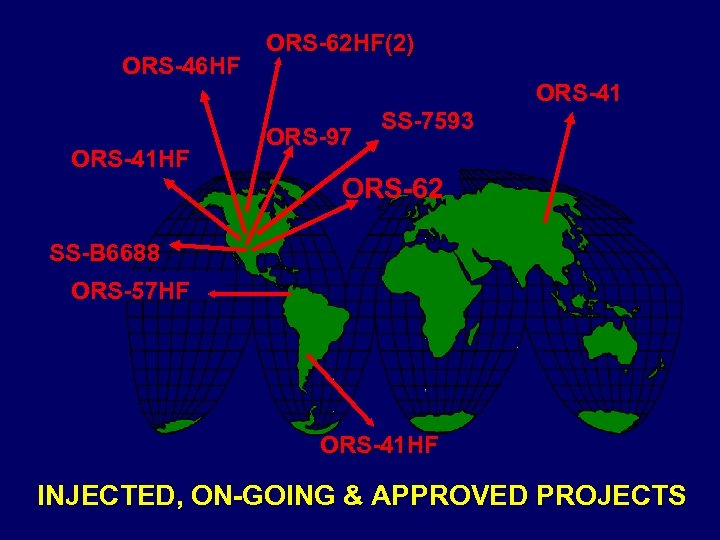 ORS-62HF(2)
ORS-46HF
ORS-41
SS-7593
ORS-97
ORS-41HF
ORS-62
SS-B6688
ORS-57HF
ORS-41HF
INJECTED, ON-GOING & APPROVED PROJECTS